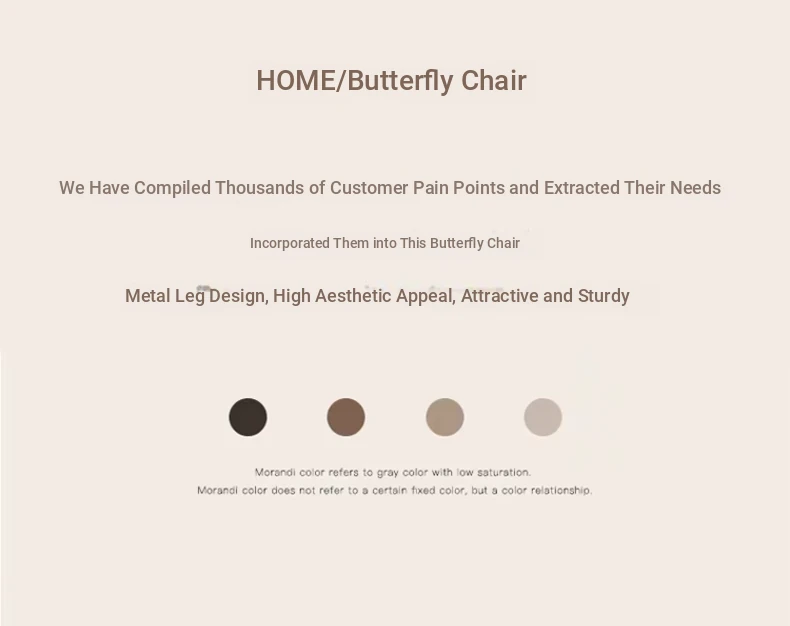 HOME/Butterfly Chair

We Have Compiled Thousands of Customer Pain Points and Extracted Their Needs

Incorporated Them into This Butterfly Chair

Metal Leg Design, High Aesthetic Appeal, Attractive and Sturdy

Morandi color refers to gray color with low saturation.
Morandi color does not refer to a certain fixed color, but a color relationship.